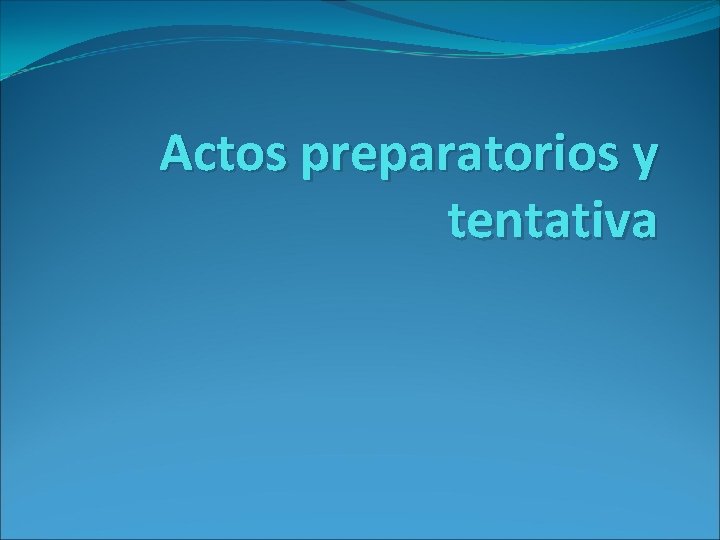 Actos preparatorios y tentativa